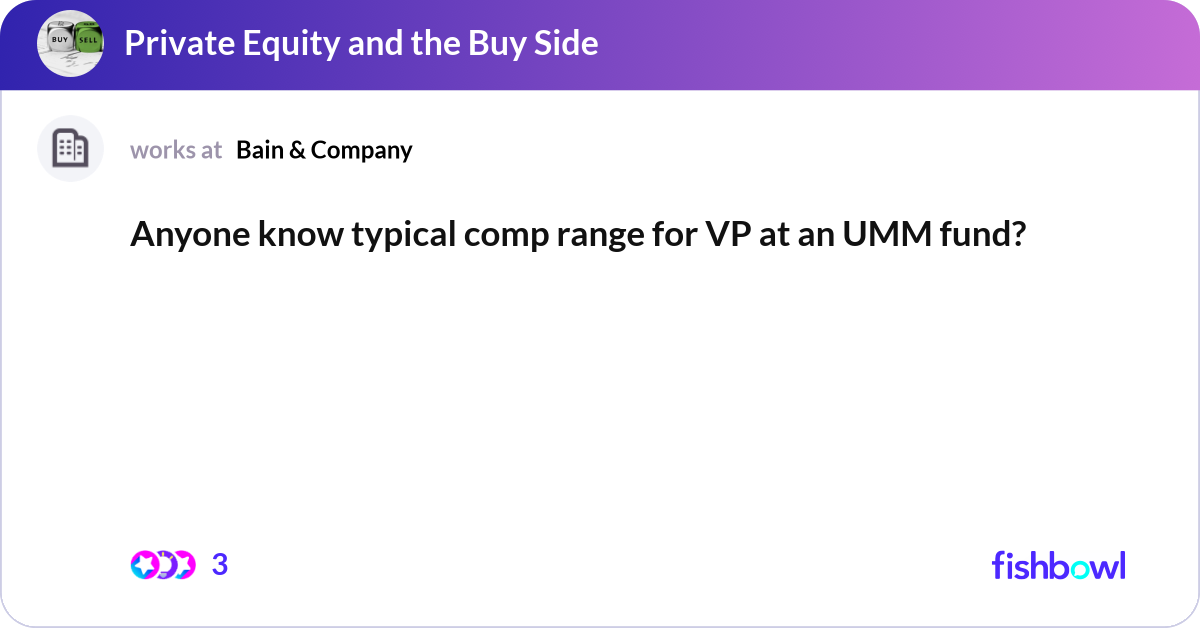 BUY SELL

Private Equity and the Buy Side

works at Bain & Company

Anyone know typical comp range for VP at an UMM fund?

3

fishbowl